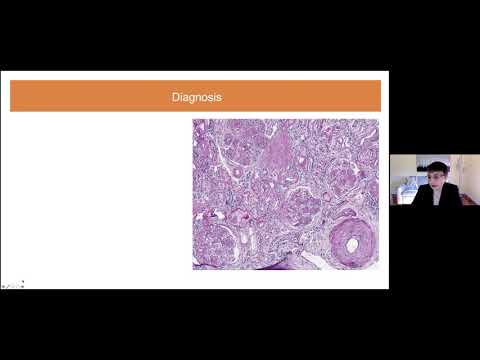 Diagnosis